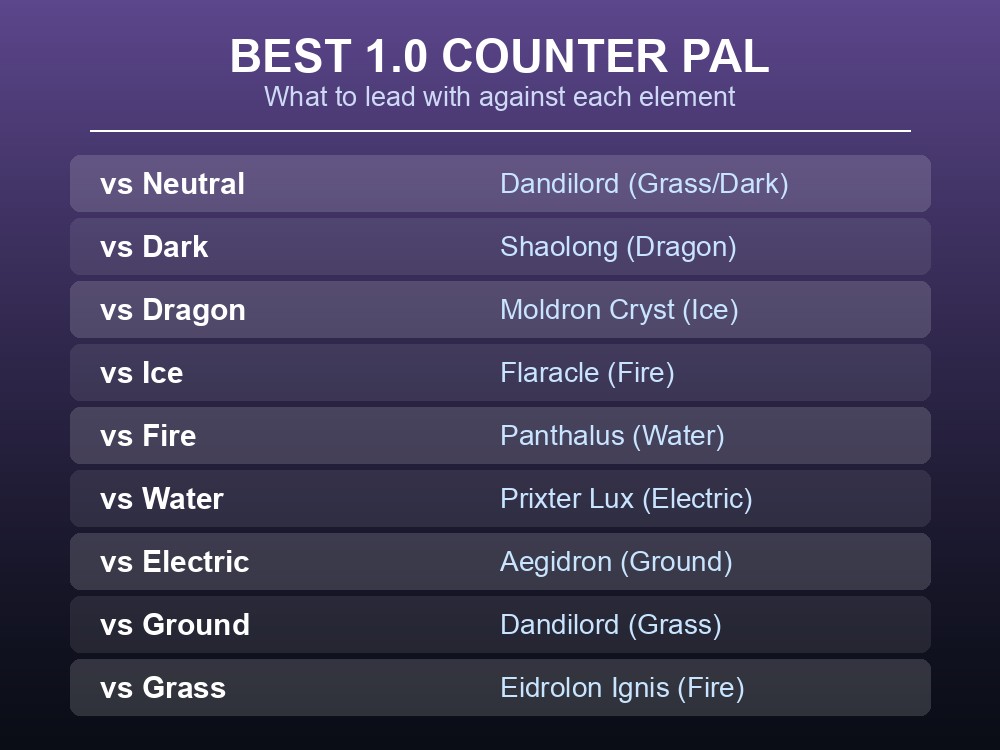 BEST 1.0 COUNTER PAL
What to lead with against each element

| | |
|---|---|
| vs Neutral | Dandilord (Grass/Dark) |
| vs Dark | Shaolong (Dragon) |
| vs Dragon | Moldron Cryst (Ice) |
| vs Ice | Flaracle (Fire) |
| vs Fire | Panthalus (Water) |
| vs Water | Prixter Lux (Electric) |
| vs Electric | Aegidron (Ground) |
| vs Ground | Dandilord (Grass) |
| vs Grass | Eidrolon Ignis (Fire) |